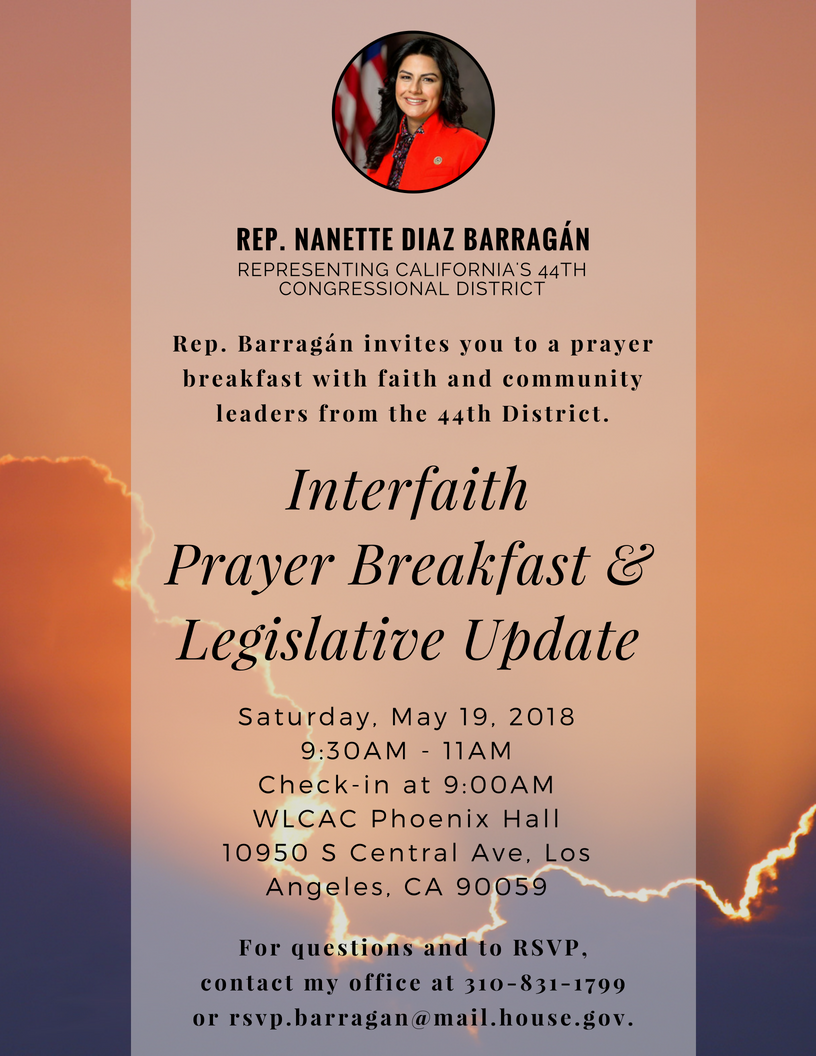 REP. NANETTE DIAZ BARRAGÁN
REPRESENTING CALIFORNIA'S 44TH CONGRESSIONAL DISTRICT

Rep. Barragán invites you to a prayer breakfast with faith and community leaders from the 44th District.

Interfaith Prayer Breakfast & Legislative Update

Saturday, May 19, 2018
9:30AM - 11AM
Check-in at 9:00AM
WLCAC Phoenix Hall
10950 S Central Ave, Los Angeles, CA 90059

For questions and to RSVP, contact my office at 310-831-1799 or rsvp.barragan@mail.house.gov.